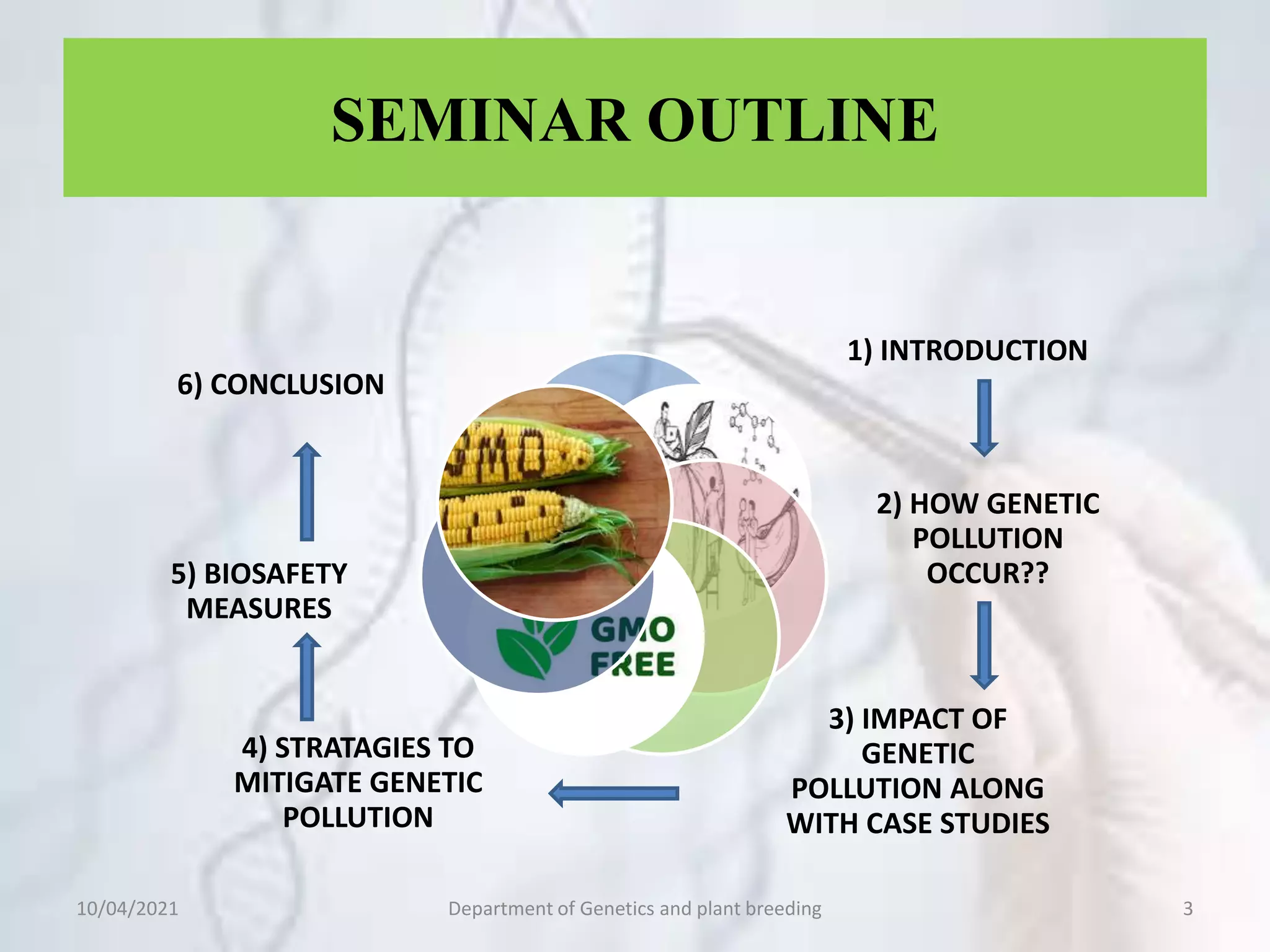 SEMINAR OUTLINE

1) INTRODUCTION

2) HOW GENETIC POLLUTION OCCUR??

3) IMPACT OF GENETIC POLLUTION ALONG WITH CASE STUDIES

4) STRATAGIES TO MITIGATE GENETIC POLLUTION

5) BIOSAFETY MEASURES

6) CONCLUSION

GMO

GMO FREE

10/04/2021

Department of Genetics and plant breeding

3